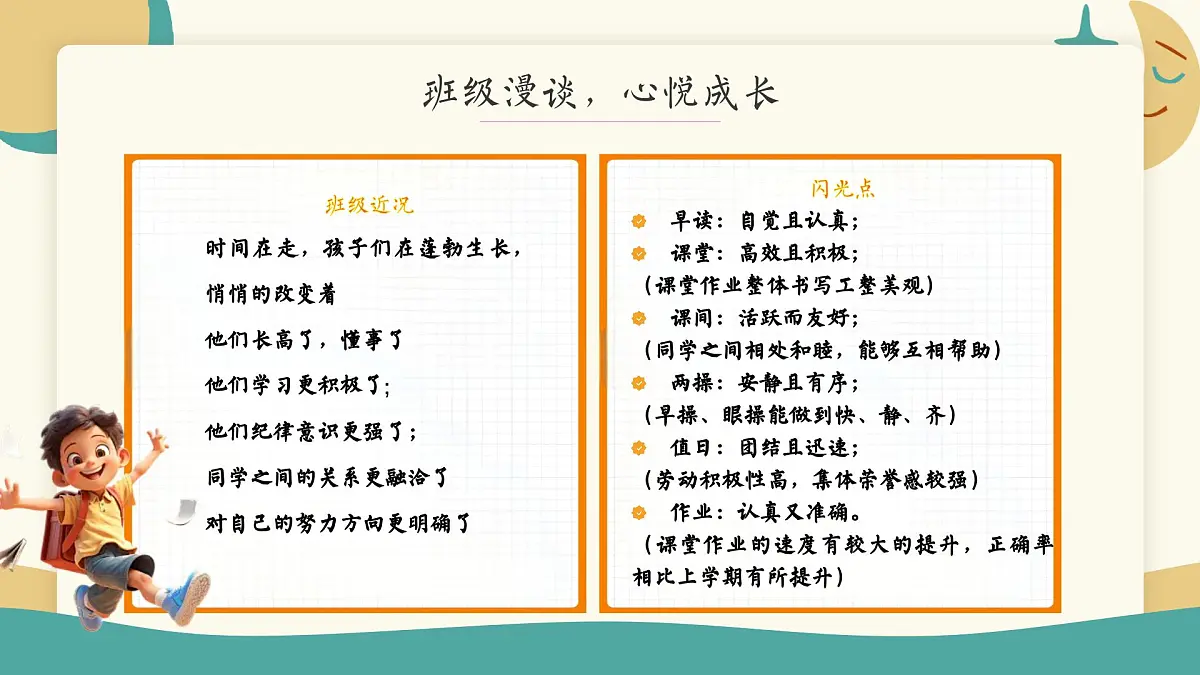 班级漫谈，心悦成长

班级近况

时间在走，孩子们在蓬勃生长，

悄悄的改变着

他们长高了，懂事了

他们学习更积极了；

他们纪律意识更强了；

同学之间的关系更融洽了

对自己的努力方向更明确了

闪光点

早读：自觉且认真；

课堂：高效且积极；

（课堂作业整体书写工整美观）

课间：活跃而友好；

（同学之间相处和睦，能够互相帮助）

两操：安静且有序；

（早操、眼操能做到快、静、齐）

值日：团结且迅速；

（劳动积极性高，集体荣誉感较强）

作业：认真又准确。

（课堂作业的速度有较大的提升，正确率相比上学期有所提升）